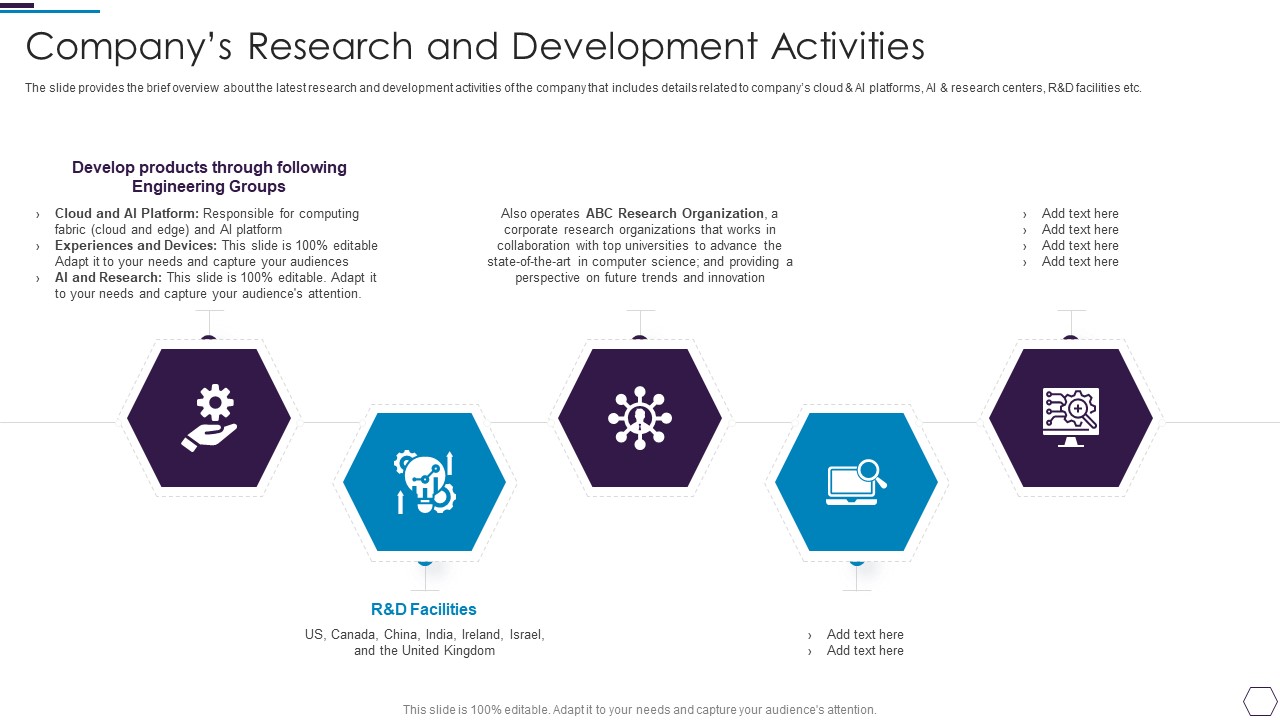 Company's Research and Development Activities

The slide provides the brief overview about the latest research and development activities of the company that includes details related to company's cloud & AI platforms, AI & research centers, R&D facilities etc.

Develop products through following Engineering Groups

› Cloud and AI Platform: Responsible for computing fabric (cloud and edge) and AI platform
› Experiences and Devices: This slide is 100% editable Adapt it to your needs and capture your audiences
› AI and Research: This slide is 100% editable. Adapt it to your needs and capture your audience's attention.

Also operates ABC Research Organization, a corporate research organizations that works in collaboration with top universities to advance the state-of-the-art in computer science; and providing a perspective on future trends and innovation

› Add text here
› Add text here
› Add text here
› Add text here

R&D Facilities

US, Canada, China, India, Ireland, Israel, and the United Kingdom

› Add text here
› Add text here

This slide is 100% editable. Adapt it to your needs and capture your audience's attention.